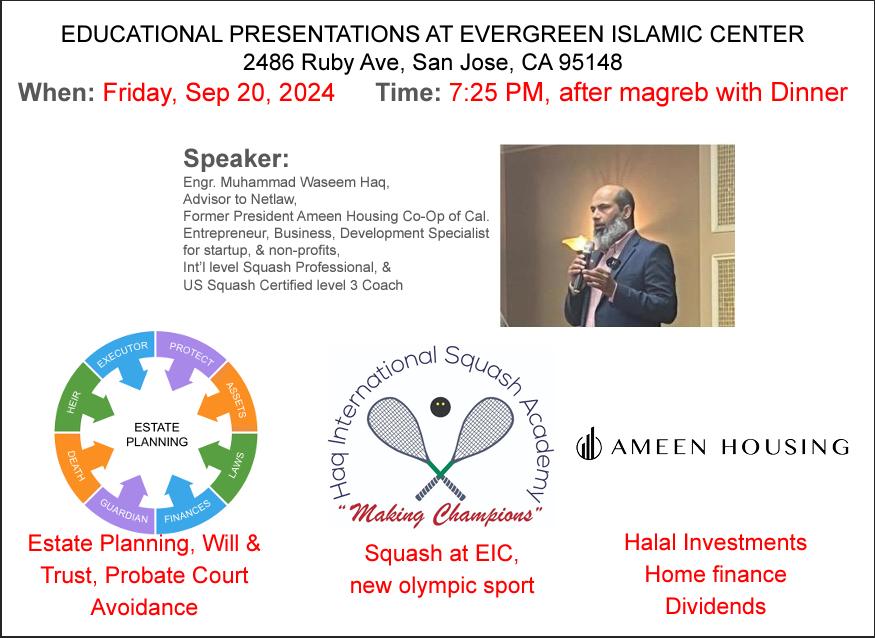 EDUCATIONAL PRESENTATIONS AT EVERGREEN ISLAMIC CENTER
2486 Ruby Ave, San Jose, CA 95148
When: Friday, Sep 20, 2024 Time: 7:25 PM, after magreb with Dinner

Speaker:
Engr. Muhammad Waseem Haq,
Advisor to Netlaw,
Former President Ameen Housing Co-Op of Cal.
Entrepreneur, Business, Development Specialist for startup, & non-profits,
Int'l level Squash Professional, &
US Squash Certified level 3 Coach

EXECUTOR
PROTECT
ASSETS
LAWS
FINANCES
GUARDIAN
DEATH
HEIR
ESTATE PLANNING

Haq International Squash Academy
"Making Champions"

AMEEN HOUSING

Estate Planning, Will & Trust, Probate Court Avoidance

Squash at EIC, new olympic sport

Halal Investments
Home finance
Dividends